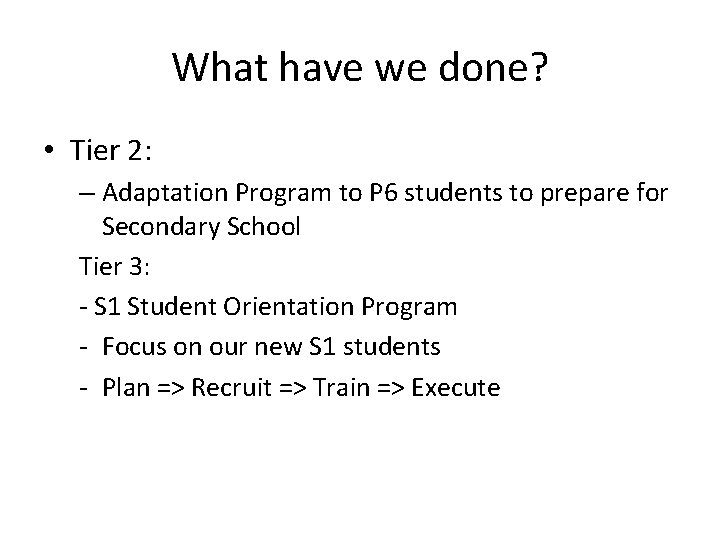 What have we done?

• Tier 2:

– Adaptation Program to P6 students to prepare for Secondary School

Tier 3:

- S1 Student Orientation Program

- Focus on our new S1 students

- Plan => Recruit => Train => Execute